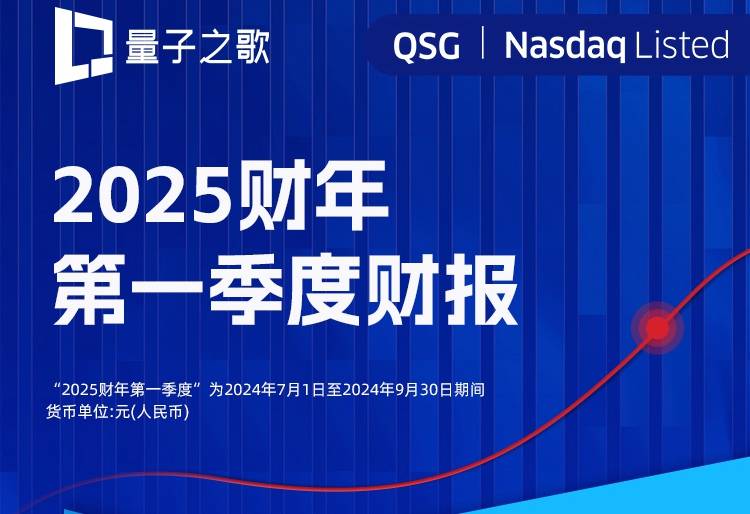 量子之歌

QSG | Nasdaq Listed

2025财年
第一季度财报

“2025财年第一季度”为2024年7月1日至2024年9月30日期间
货币单位:元(人民币)